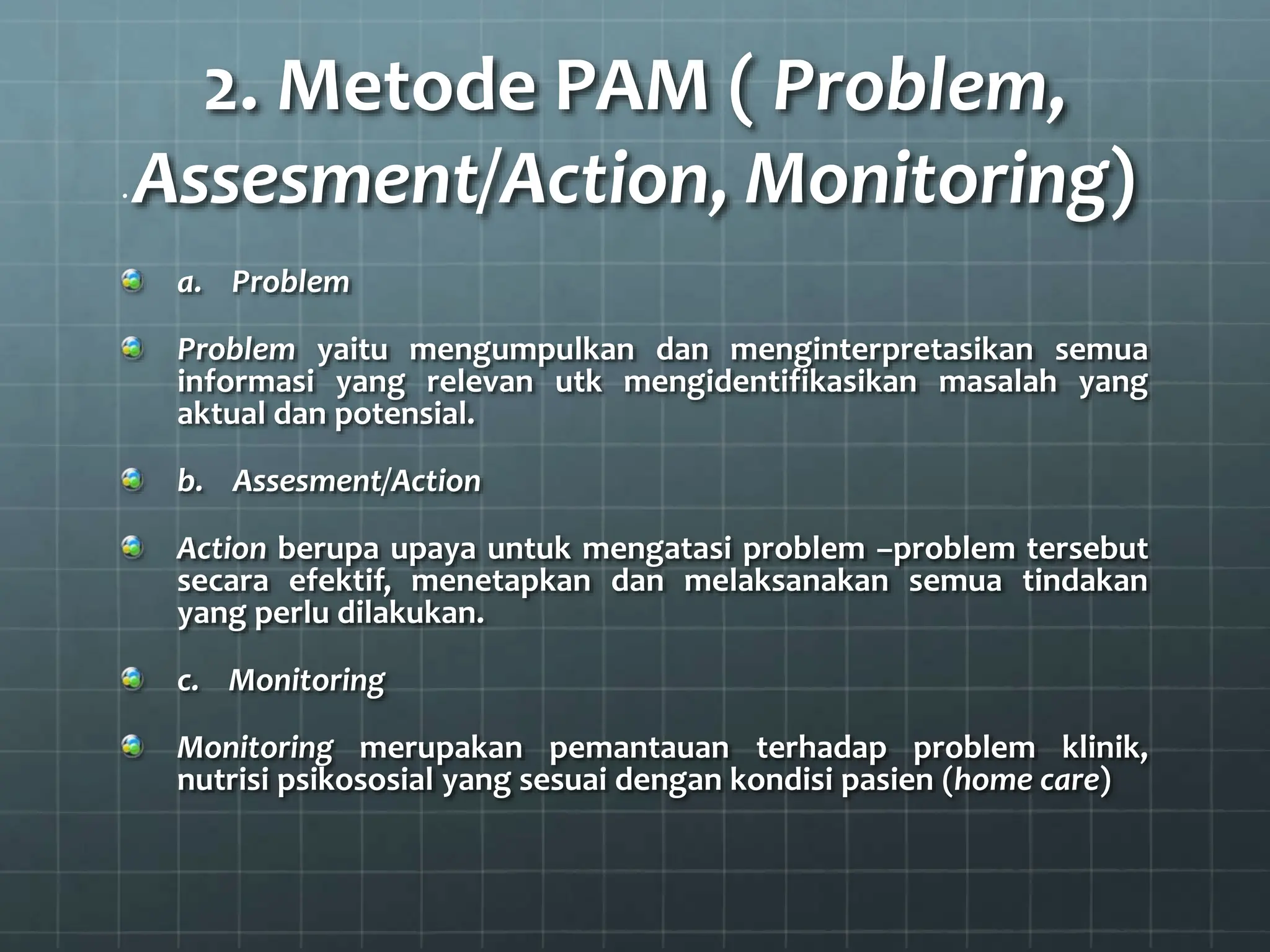 2. Metode PAM ( Problem, Assesment/Action, Monitoring)

a. Problem

Problem yaitu mengumpulkan dan menginterpretasikan semua informasi yang relevan utk mengidentifikasikan masalah yang aktual dan potensial.

b. Assesment/Action

Action berupa upaya untuk mengatasi problem –problem tersebut secara efektif, menetapkan dan melaksanakan semua tindakan yang perlu dilakukan.

c. Monitoring

Monitoring merupakan pemantauan terhadap problem klinik, nutrisi psikososial yang sesuai dengan kondisi pasien (home care)